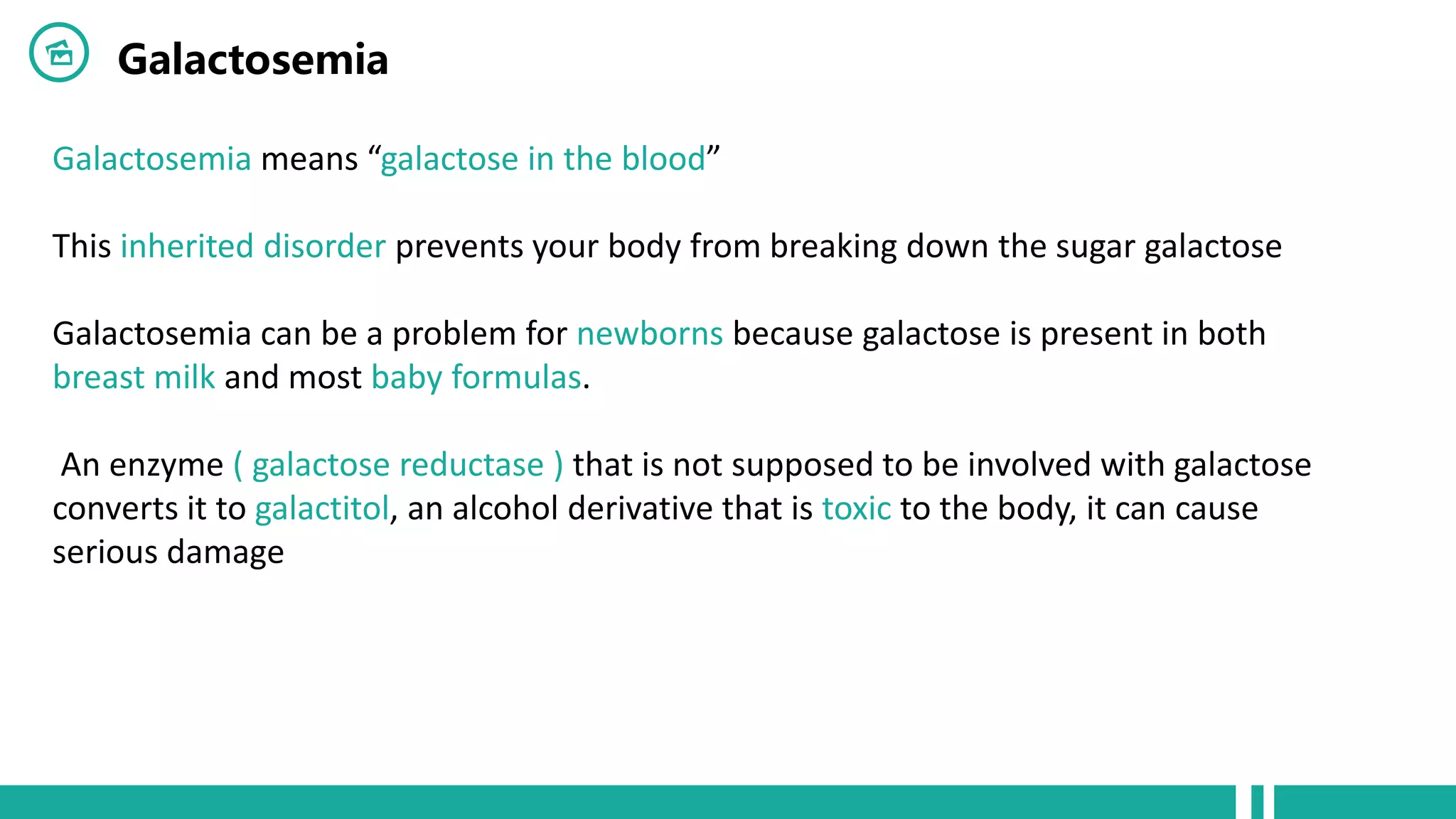 Galactosemia

Galactosemia means “galactose in the blood”

This inherited disorder prevents your body from breaking down the sugar galactose

Galactosemia can be a problem for newborns because galactose is present in both breast milk and most baby formulas.

An enzyme ( galactose reductase ) that is not supposed to be involved with galactose converts it to galactitol, an alcohol derivative that is toxic to the body, it can cause serious damage